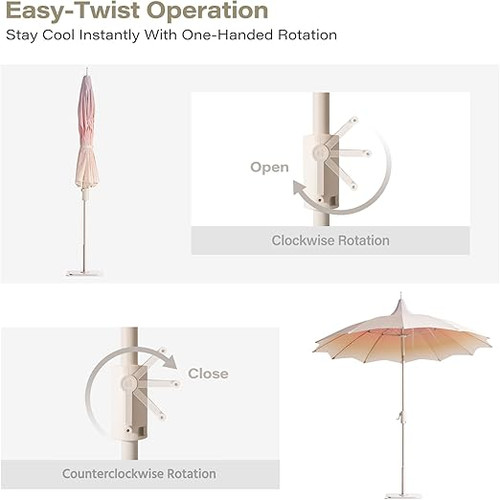 Easy-Twist Operation

Stay Cool Instantly With One-Handed Rotation

Open

Clockwise Rotation

Close

Counterclockwise Rotation